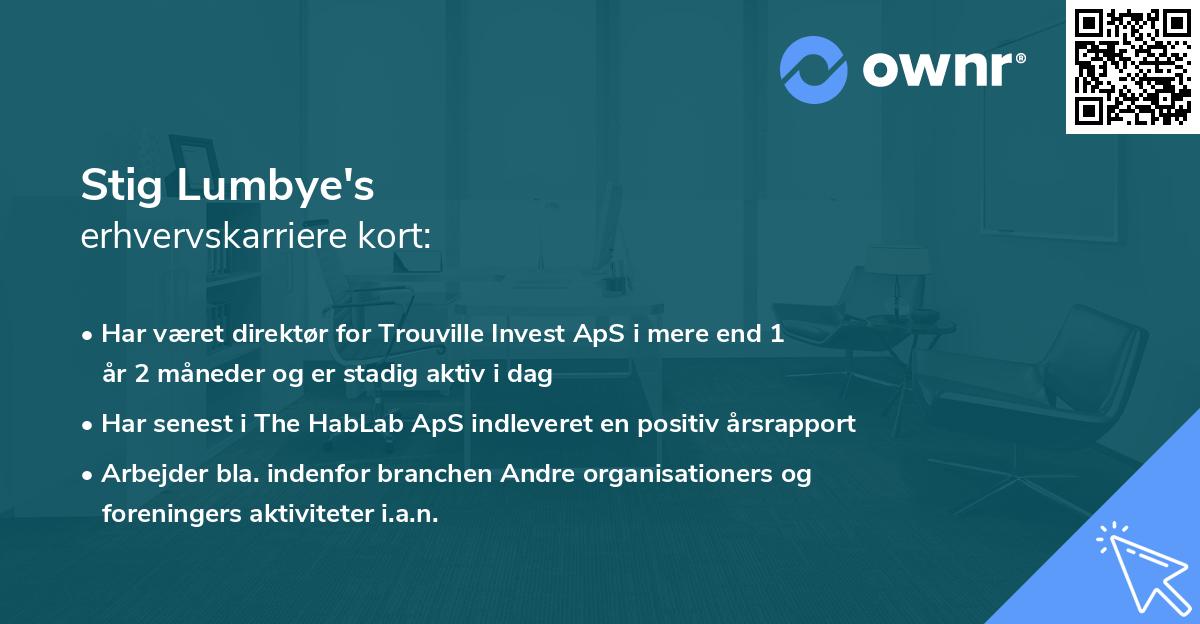 ownr®

Stig Lumbye's
erhvervskarriere kort:

• Har været direktør for Trouville Invest ApS i mere end 1 år 2 måneder og er stadig aktiv i dag
• Har senest i The HabLab ApS indleveret en positiv årsrapport
• Arbejder bla. indenfor branchen Andre organisationers og foreningers aktiviteter i.a.n.